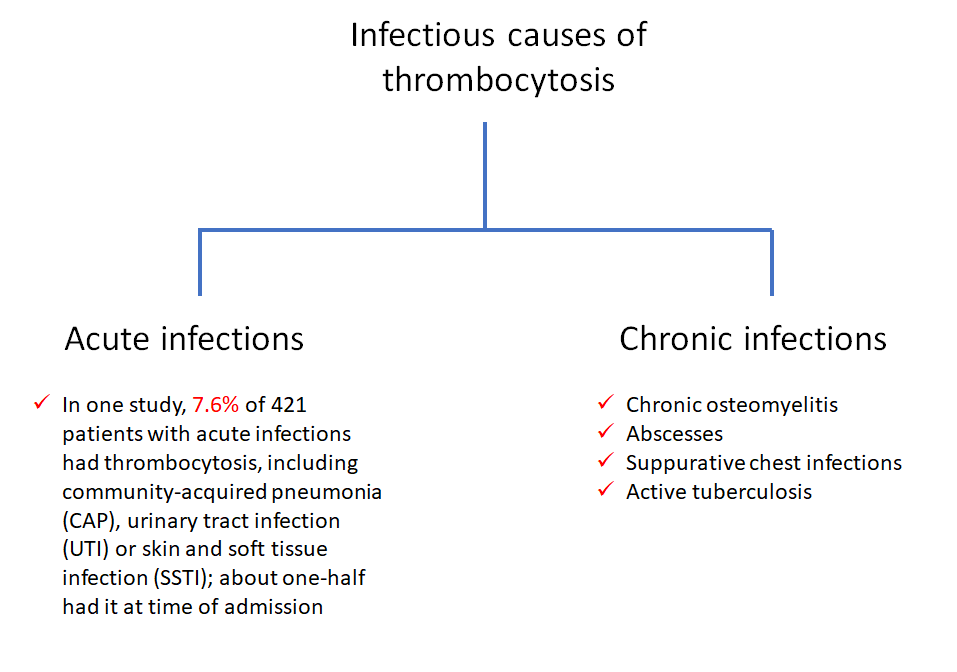 Infectious causes of thrombocytosis

Acute infections

✓ In one study, 7.6% of 421 patients with acute infections had thrombocytosis, including community-acquired pneumonia (CAP), urinary tract infection (UTI) or skin and soft tissue infection (SSTI); about one-half had it at time of admission

Chronic infections

✓ Chronic osteomyelitis
✓ Abscesses
✓ Suppurative chest infections
✓ Active tuberculosis